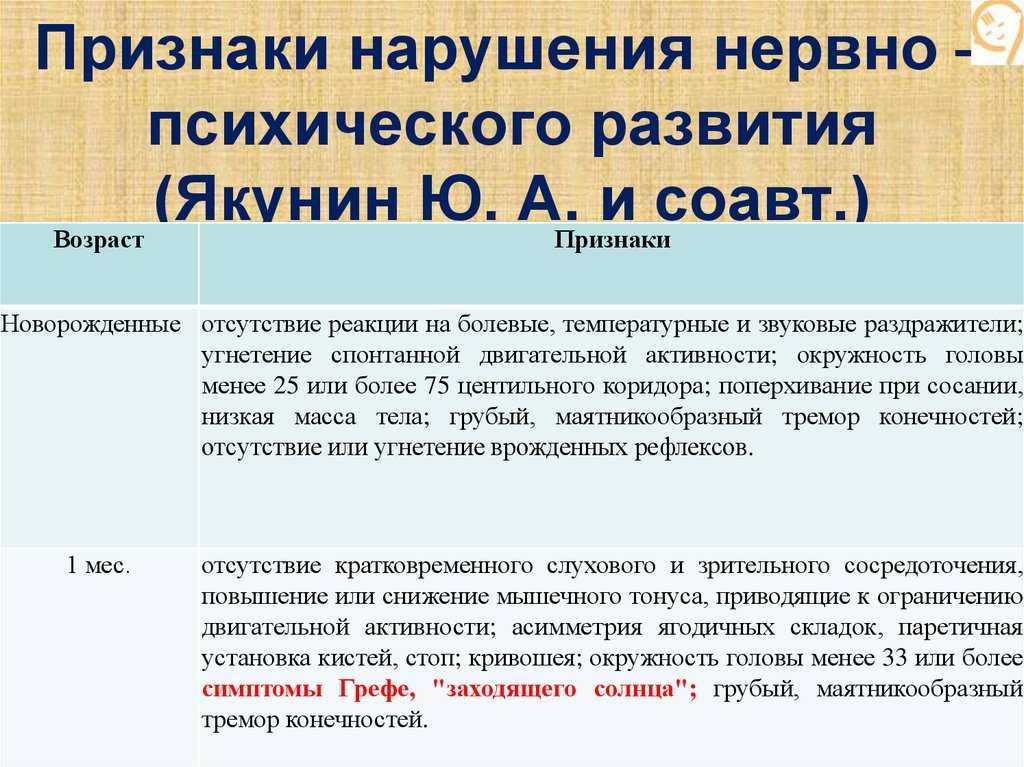 Признаки нарушения нервно - психического развития (Якунин Ю. А. и соавт.)

| Возраст | Признаки |
|---|---|
| Новорожденные | отсутствие реакции на болевые, температурные и звуковые раздражители; угнетение спонтанной двигательной активности; окружность головы менее 25 или более 75 центильного коридора; поперхивание при сосании, низкая масса тела; грубый, маятникообразный тремор конечностей; отсутствие или угнетение врожденных рефлексов. |
| 1 мес. | отсутствие кратковременного слухового и зрительного сосредоточения, повышение или снижение мышечного тонуса, приводящие к ограничению двигательной активности; асимметрия ягодичных складок, паретичная установка кистей, стоп; кривошея; окружность головы менее 33 или более симптомы Грефе, "заходящего солнца"; грубый, маятникообразный тремор конечностей. |